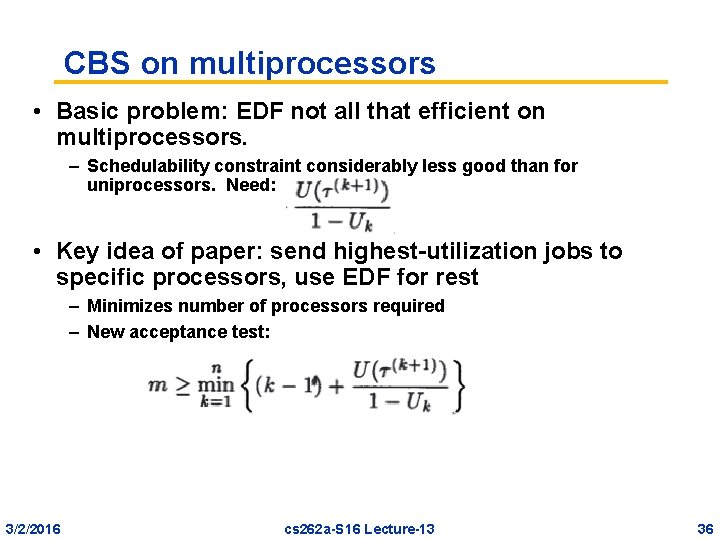 CBS on multiprocessors

• Basic problem: EDF not all that efficient on multiprocessors.

– Schedulability constraint considerably less good than for uniprocessors. Need: $\frac{U(\tau^{(k+1)})}{1-U_k}$

• Key idea of paper: send highest-utilization jobs to specific processors, use EDF for rest

– Minimizes number of processors required

– New acceptance test:

$m \geq \min_{k=1}^{n} \left\{ (k-1) + \frac{U(\tau^{(k+1)})}{1-U_k} \right\}$

3/2/2016 cs262a-S16 Lecture-13 36